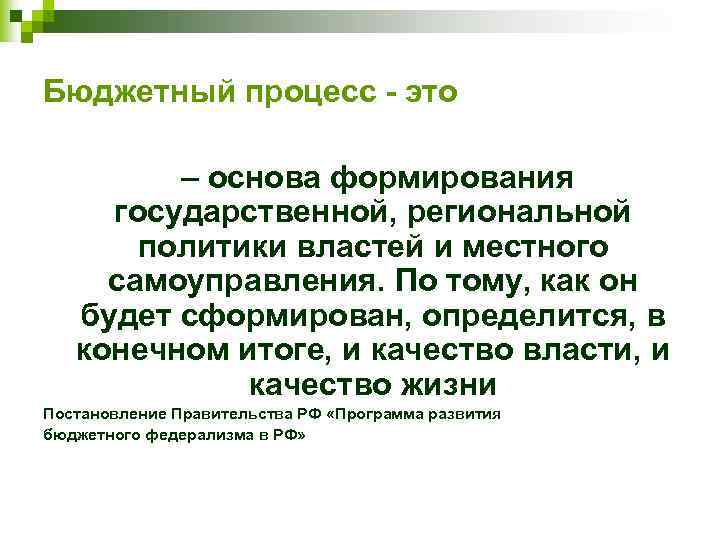 Бюджетный процесс - это

– основа формирования государственной, региональной политики властей и местного самоуправления. По тому, как он будет сформирован, определится, в конечном итоге, и качество власти, и качество жизни

Постановление Правительства РФ «Программа развития бюджетного федерализма в РФ»